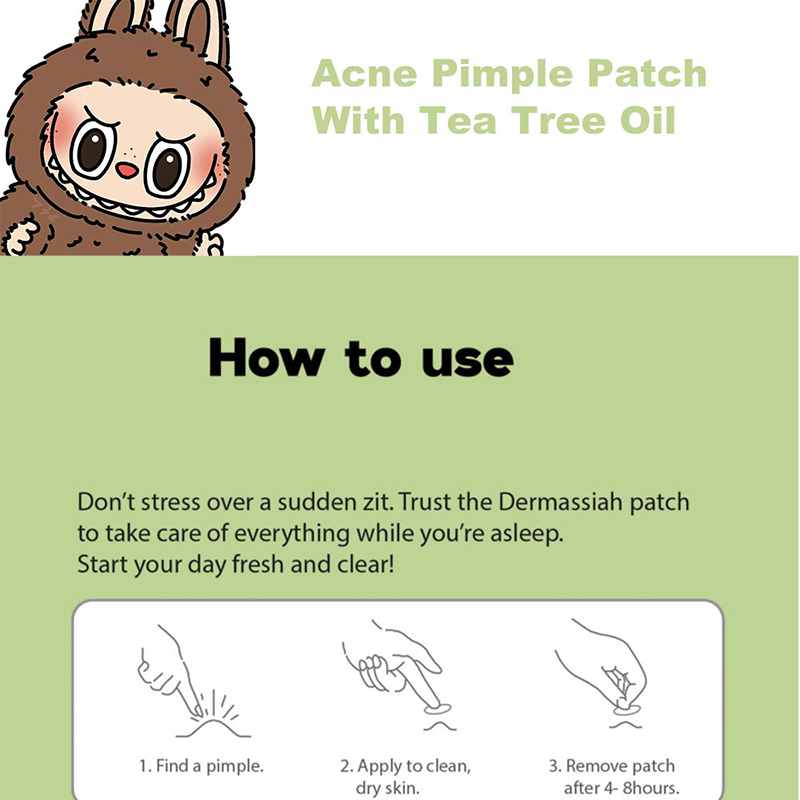 Acne Pimple Patch
With Tea Tree Oil

How to use

Don't stress over a sudden zit. Trust the Dermassiah patch to take care of everything while you're asleep.
Start your day fresh and clear!

1. Find a pimple.

2. Apply to clean, dry skin.

3. Remove patch after 4- 8hours.